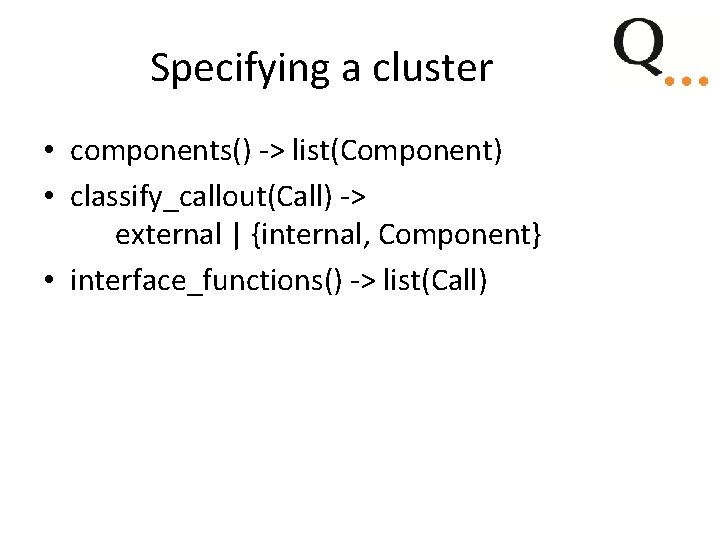 Specifying a cluster

Q...

• components() -> list(Component)
• classify_callout(Call) -> external | {internal, Component}
• interface_functions() -> list(Call)